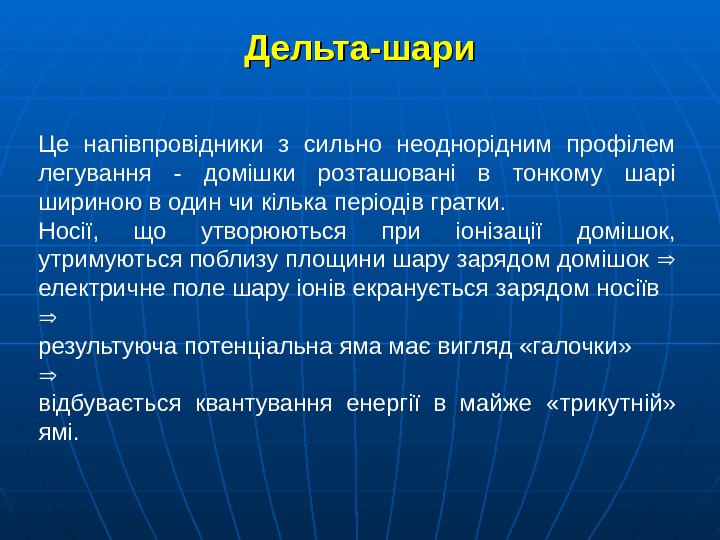 Дельта-шари

Це напівпровідники з сильно неоднорідним профілем легування - домішки розташовані в тонкому шарі шириною в один чи кілька періодів гратки.
Носії, що утворюються при іонізації домішок, утримуються поблизу площини шару зарядом домішок $\Rightarrow$ електричне поле шару іонів екранується зарядом носіїв
$\Rightarrow$
результуюча потенціальна яма має вигляд «галочки»
$\Rightarrow$
відбувається квантування енергії в майже «трикутній» ямі.